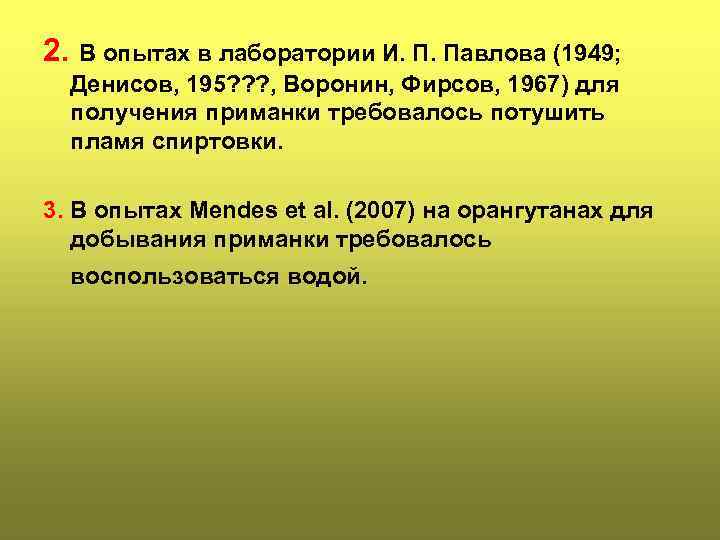 2. В опытах в лаборатории И. П. Павлова (1949; Денисов, 195???, Воронин, Фирсов, 1967) для получения приманки требовалось потушить пламя спиртовки.

3. В опытах Mendes et al. (2007) на орангутанах для добывания приманки требовалось воспользоваться водой.